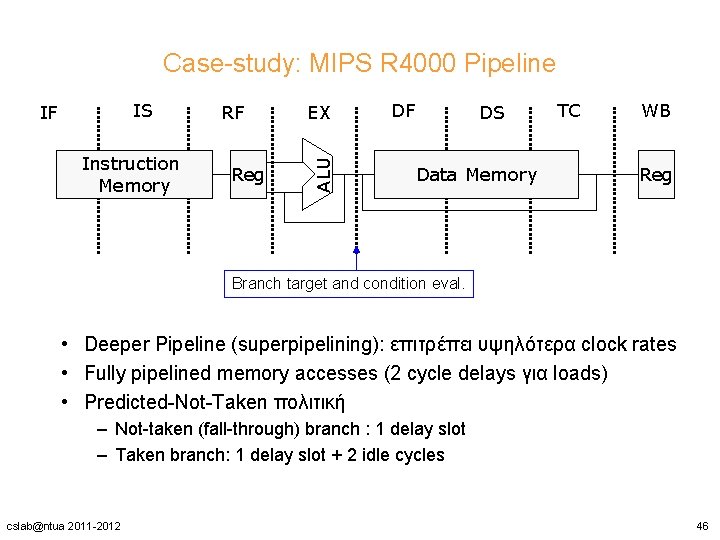 Case-study: MIPS R4000 Pipeline

IF IS RF EX DF DS TC WB

Instruction Memory

Reg

ALU

Data Memory

Reg

Branch target and condition eval.

• Deeper Pipeline (superpipelining): επιτρέπει υψηλότερα clock rates
• Fully pipelined memory accesses (2 cycle delays για loads)
• Predicted-Not-Taken πολιτική
– Not-taken (fall-through) branch : 1 delay slot
– Taken branch: 1 delay slot + 2 idle cycles

cslab@ntua 2011-2012

46